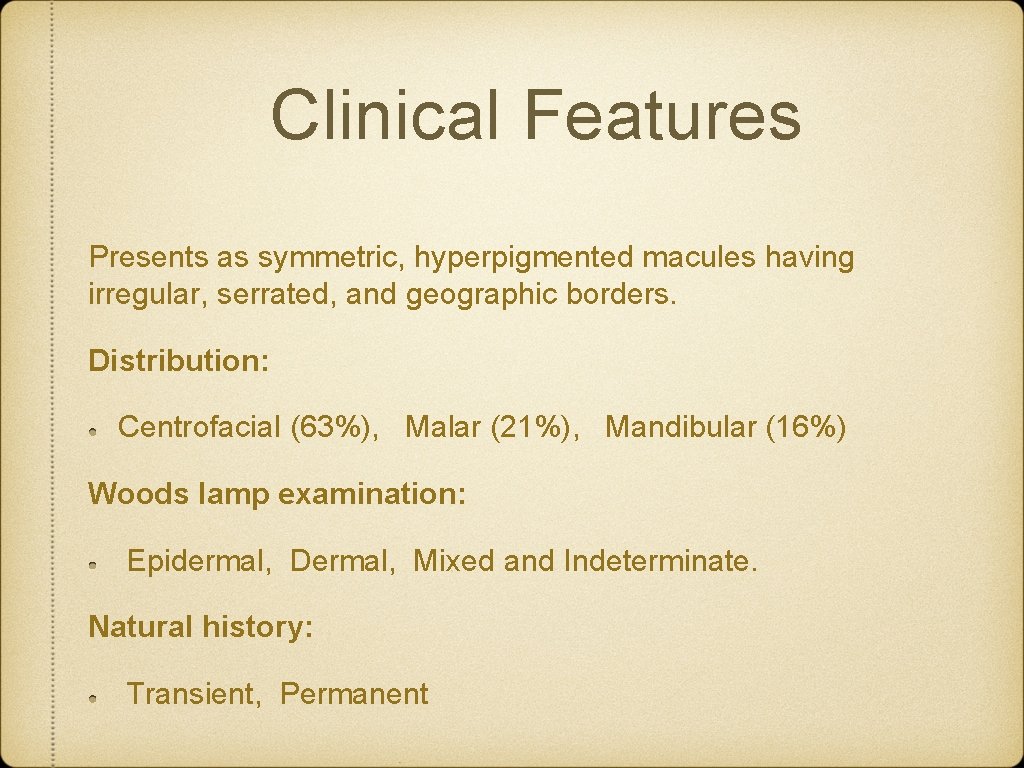 Clinical Features

Presents as symmetric, hyperpigmented macules having irregular, serrated, and geographic borders.

Distribution:

Centrofacial (63%), Malar (21%), Mandibular (16%)

Woods lamp examination:

Epidermal, Dermal, Mixed and Indeterminate.

Natural history:

Transient, Permanent